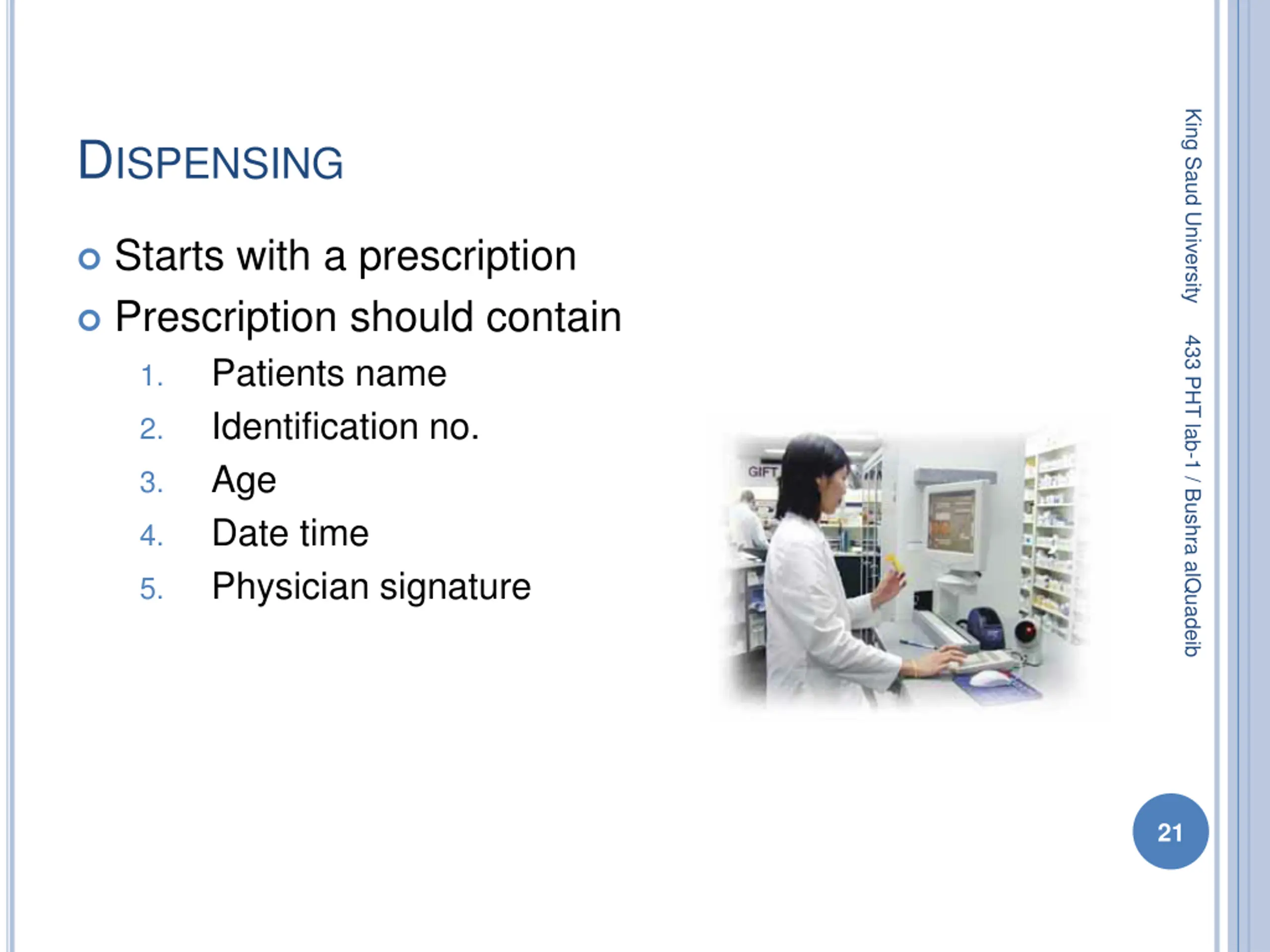 DISPENSING

Starts with a prescription

Prescription should contain

1. Patients name
2. Identification no.
3. Age
4. Date time
5. Physician signature

GIFT

King Saud University 433 PHT lab-1 / Bushra alQuadeib

21